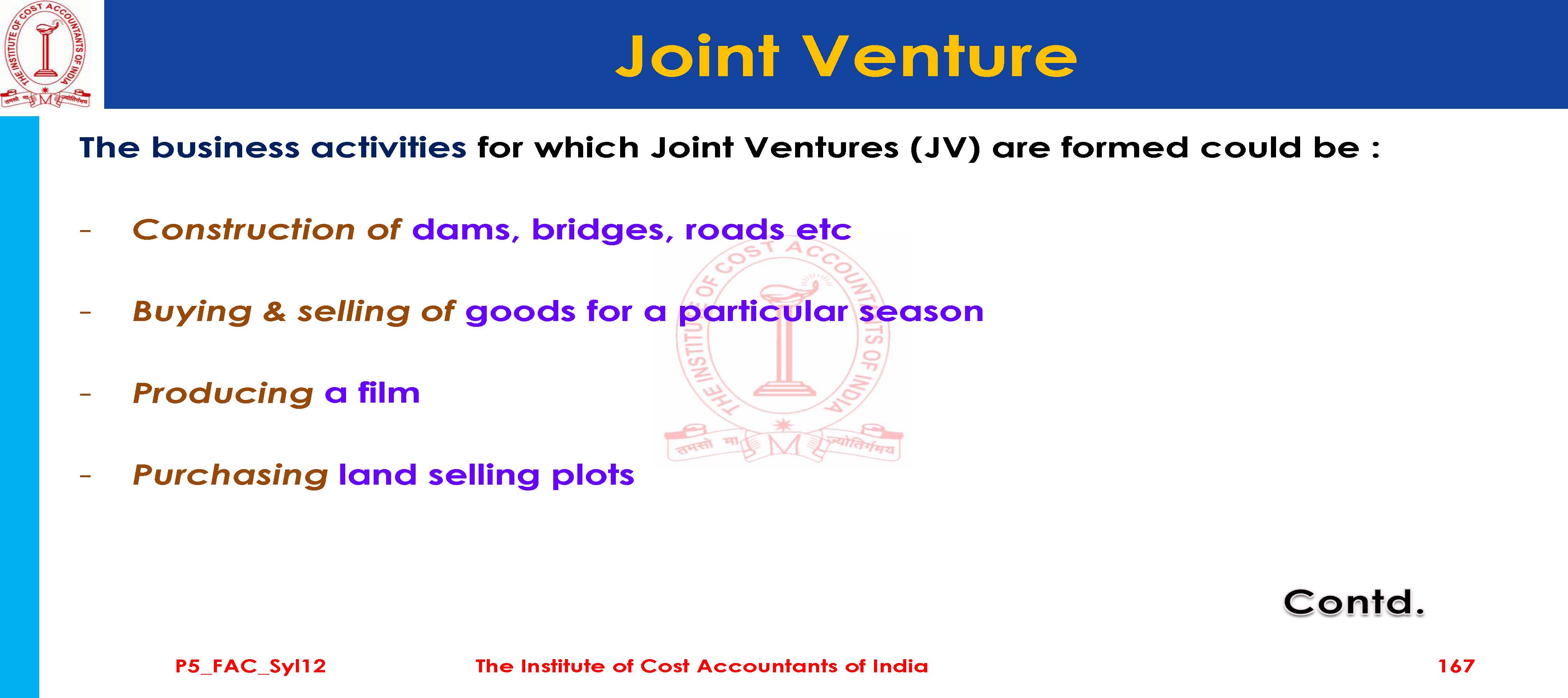 THE INSTITUTE OF COST ACCOUNTANTS OF INDIA
तमसो मा ज्योतिर्गमय

Joint Venture

The business activities for which Joint Ventures (JV) are formed could be :

- Construction of dams, bridges, roads etc

- Buying & selling of goods for a particular season

- Producing a film

- Purchasing land selling plots

THE INSTITUTE OF COST ACCOUNTANTS OF INDIA
तमसो मा ज्योतिर्गमय

Contd.

P5_FAC_Syl12 The Institute of Cost Accountants of India 167